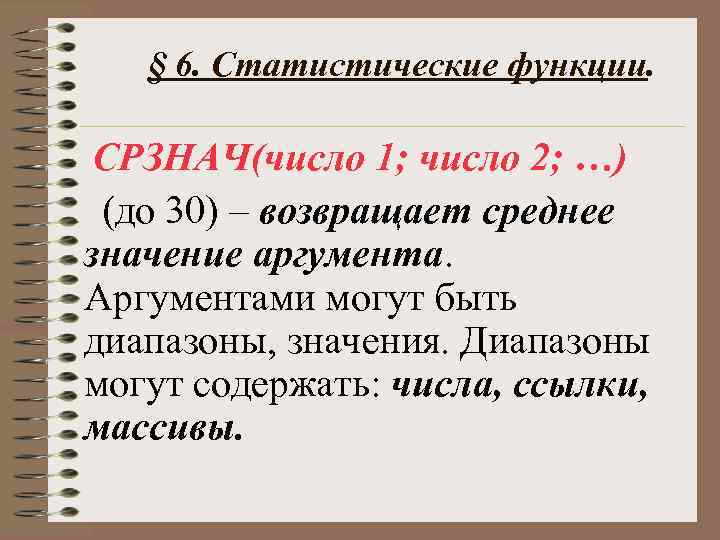 § 6. Статистические функции.

СРЗНАЧ(число 1; число 2; …)

(до 30) – возвращает среднее значение аргумента. Аргументами могут быть диапазоны, значения. Диапазоны могут содержать: числа, ссылки, массивы.